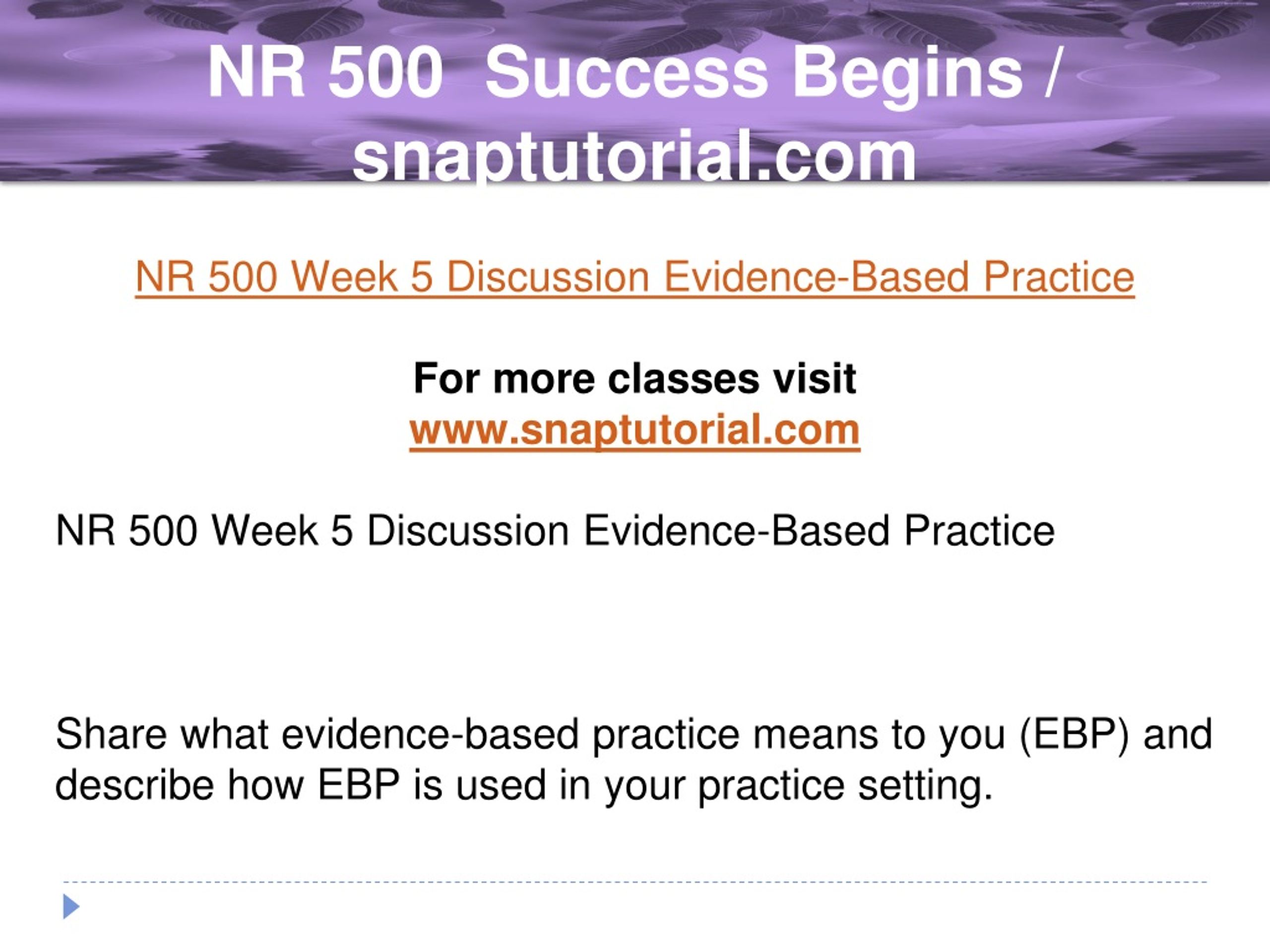 NR 500 Success Begins / snaptutorial.com

NR 500 Week 5 Discussion Evidence-Based Practice

For more classes visit
www.snaptutorial.com

NR 500 Week 5 Discussion Evidence-Based Practice

Share what evidence-based practice means to you (EBP) and describe how EBP is used in your practice setting.